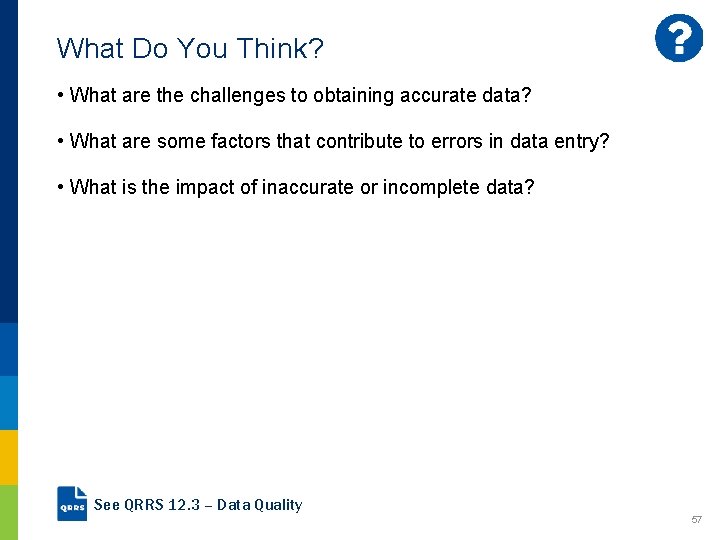 What Do You Think?

?

• What are the challenges to obtaining accurate data?

• What are some factors that contribute to errors in data entry?

• What is the impact of inaccurate or incomplete data?

QRRS

See QRRS 12.3 – Data Quality

57